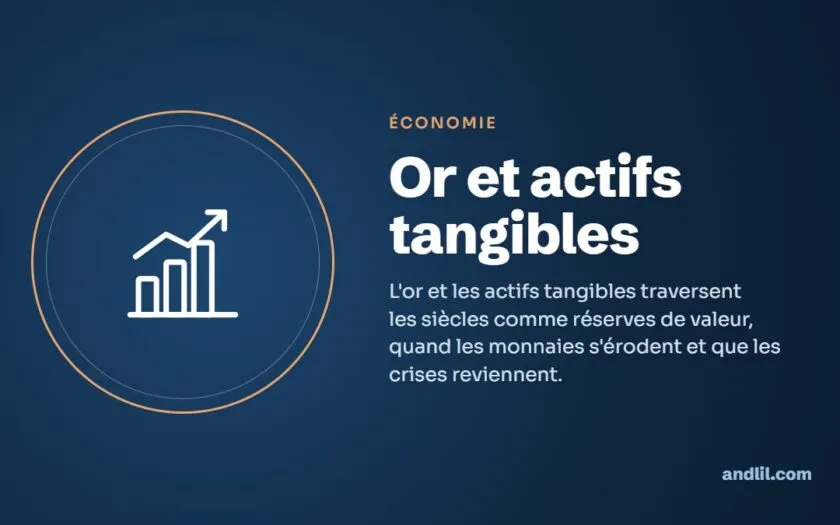 ÉCONOMIE

Or et actifs tangibles

L'or et les actifs tangibles traversent les siècles comme réserves de valeur, quand les monnaies s'érodent et que les crises reviennent.

andlil.com